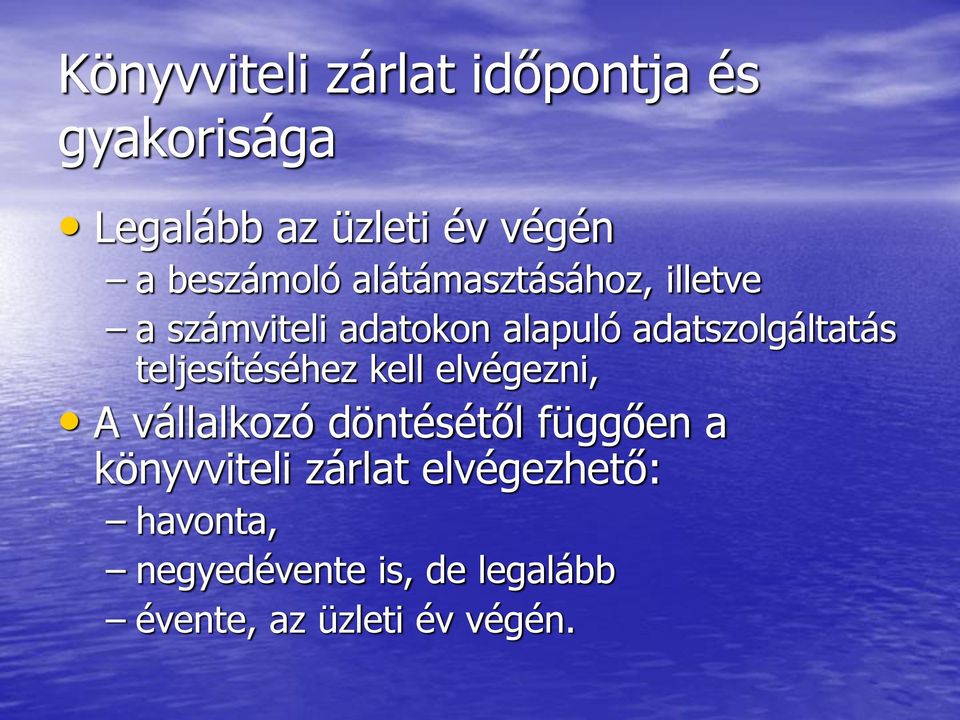 Könyvviteli zárlat időpontja és gyakorisága

• Legalább az üzleti év végén
– a beszámoló alátámasztásához, illetve
– a számviteli adatokon alapuló adatszolgáltatás teljesítéséhez kell elvégezni,

• A vállalkozó döntésétől függően a könyvviteli zárlat elvégezhető:
– havonta,
– negyedévente is, de legalább
– évente, az üzleti év végén.